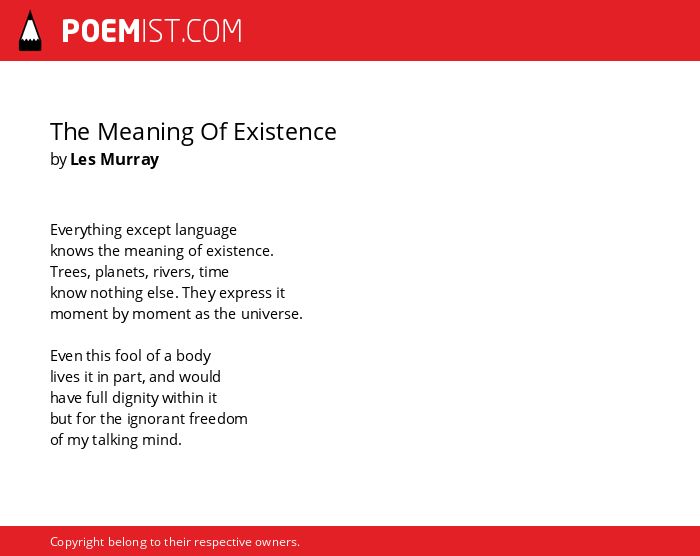 POEMIST.COM

The Meaning Of Existence
by Les Murray

Everything except language
knows the meaning of existence.
Trees, planets, rivers, time
know nothing else. They express it
moment by moment as the universe.

Even this fool of a body
lives it in part, and would
have full dignity within it
but for the ignorant freedom
of my talking mind.

Copyright belong to their respective owners.